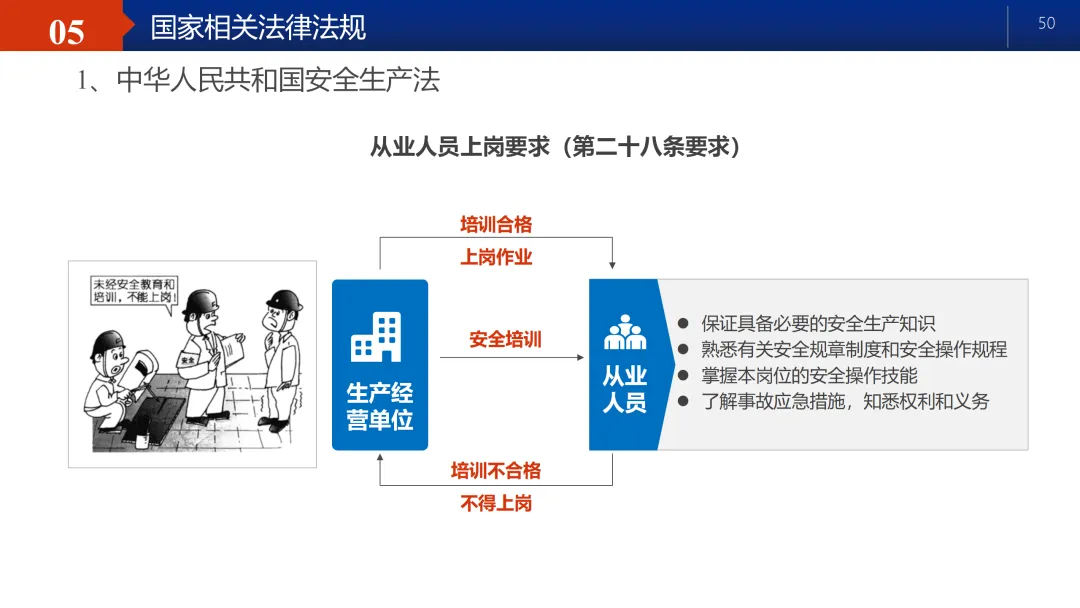 05 国家相关法律法规

50

1、中华人民共和国安全生产法

从业人员上岗要求（第二十八条要求）

未经安全教育和培训，不能上岗！

安全

培训合格

上岗作业

生产经营单位

安全培训

从业人员

培训不合格

不得上岗

● 保证具备必要的安全生产知识
● 熟悉有关安全规章制度和安全操作规程
● 掌握本岗位的安全操作技能
● 了解事故应急措施，知悉权利和义务